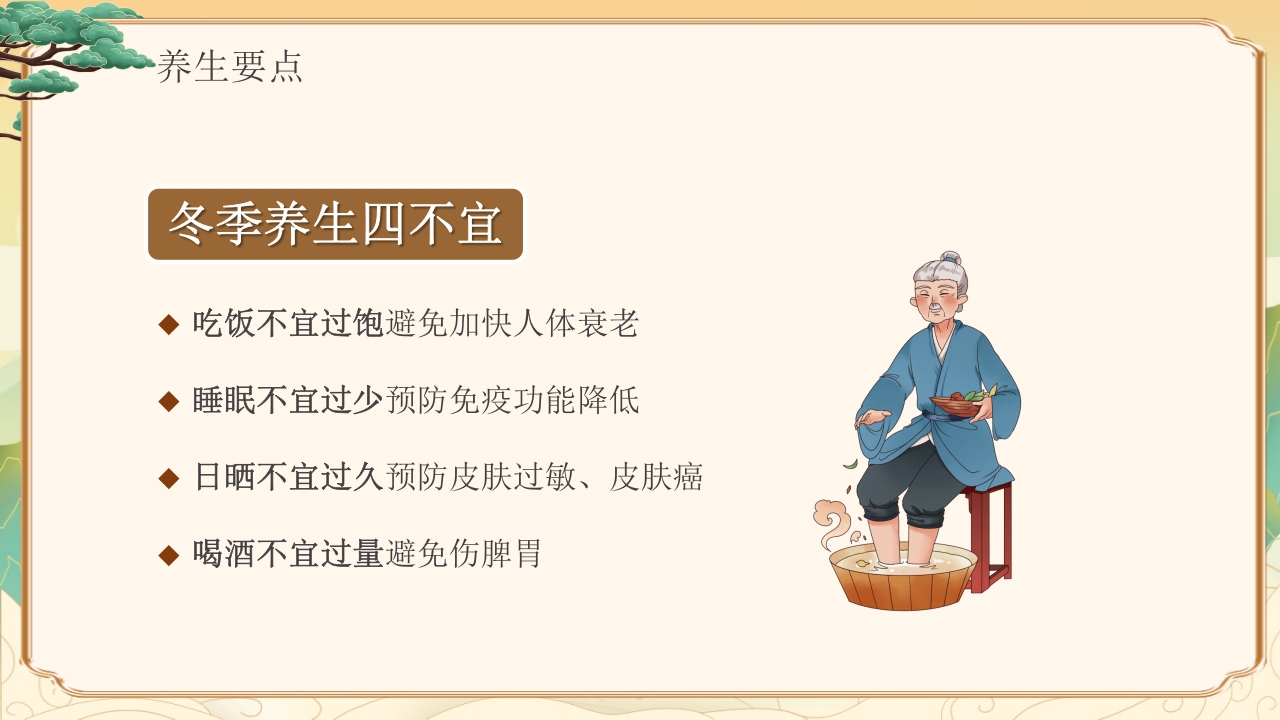 养生要点

冬季养生四不宜

◆ 吃饭不宜过饱避免加快人体衰老

◆ 睡眠不宜过少预防免疫功能降低

◆ 日晒不宜过久预防皮肤过敏、皮肤癌

◆ 喝酒不宜过量避免伤脾胃